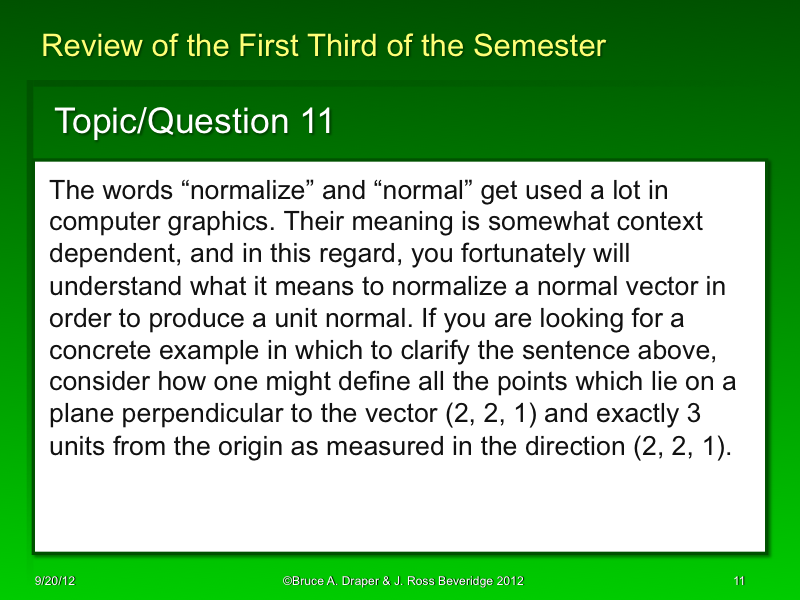 Review of the First Third of the Semester

Topic/Question 11

The words “normalize” and “normal” get used a lot in computer graphics. Their meaning is somewhat context dependent, and in this regard, you fortunately will understand what it means to normalize a normal vector in order to produce a unit normal. If you are looking for a concrete example in which to clarify the sentence above, consider how one might define all the points which lie on a plane perpendicular to the vector (2, 2, 1) and exactly 3 units from the origin as measured in the direction (2, 2, 1).

9/20/12

©Bruce A. Draper & J. Ross Beveridge 2012

11